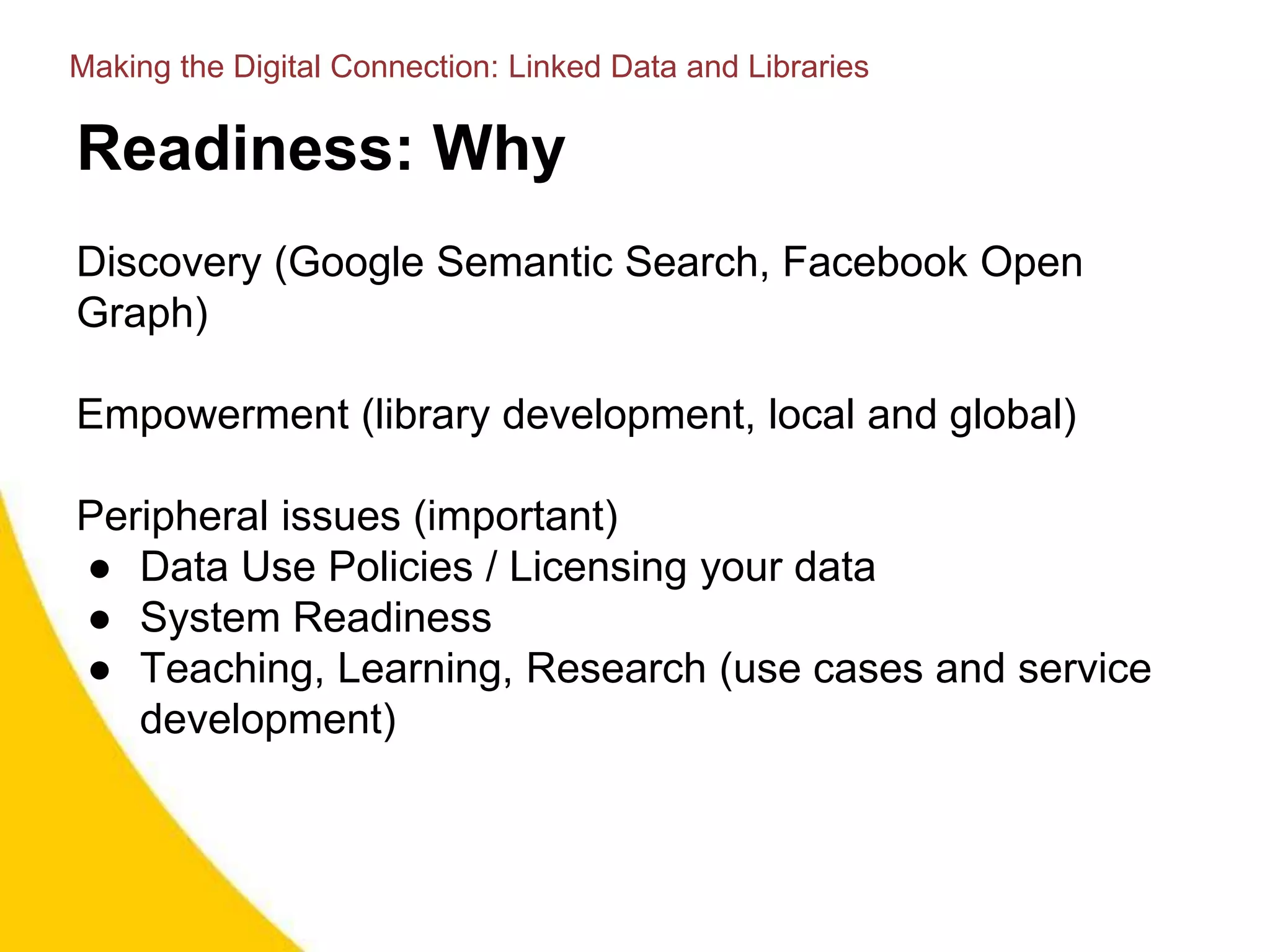 Making the Digital Connection: Linked Data and Libraries

Readiness: Why

Discovery (Google Semantic Search, Facebook Open Graph)

Empowerment (library development, local and global)

Peripheral issues (important)
● Data Use Policies / Licensing your data
● System Readiness
● Teaching, Learning, Research (use cases and service development)